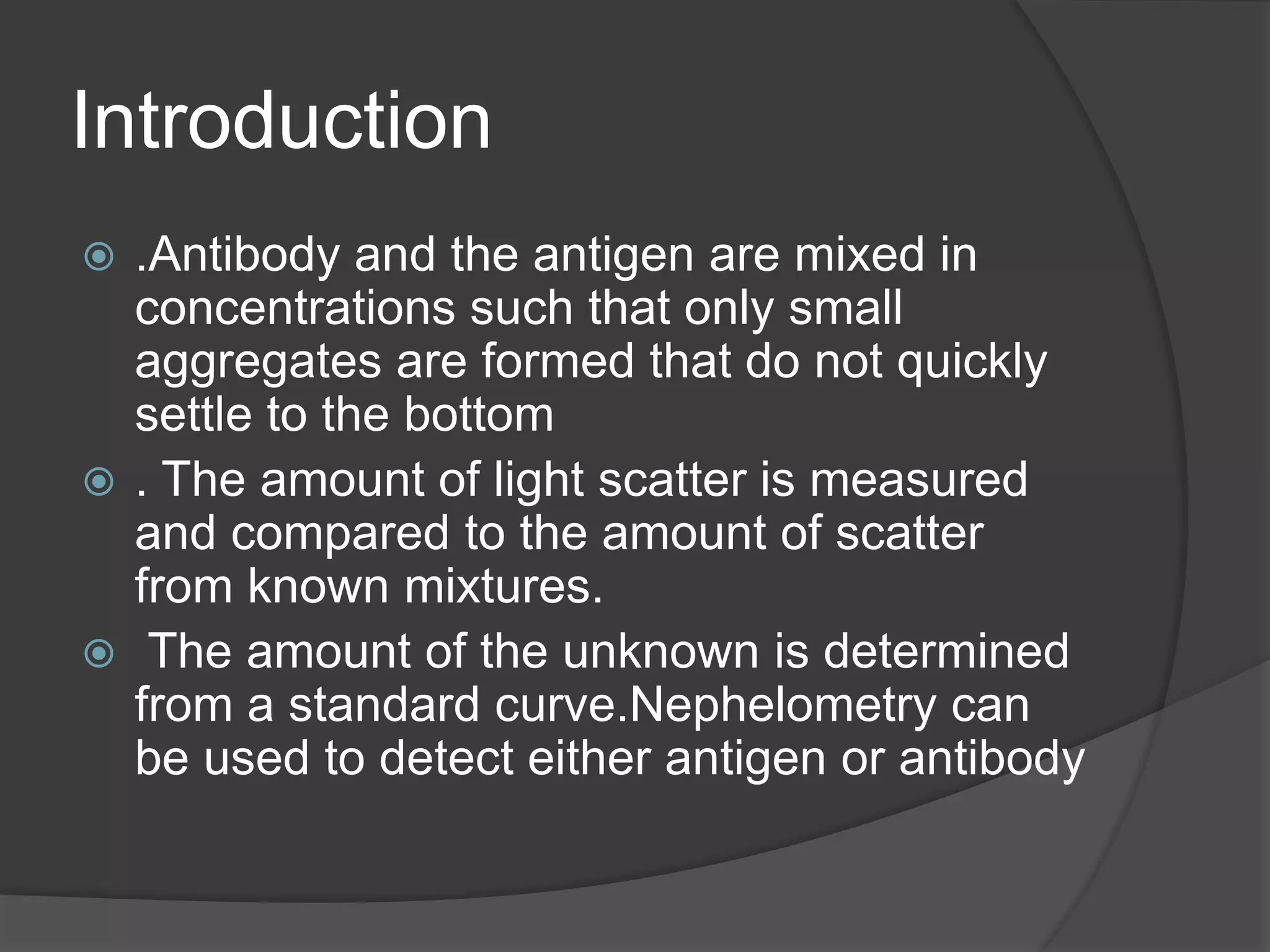 Introduction

.Antibody and the antigen are mixed in concentrations such that only small aggregates are formed that do not quickly settle to the bottom

. The amount of light scatter is measured and compared to the amount of scatter from known mixtures.

The amount of the unknown is determined from a standard curve.Nephelometry can be used to detect either antigen or antibody